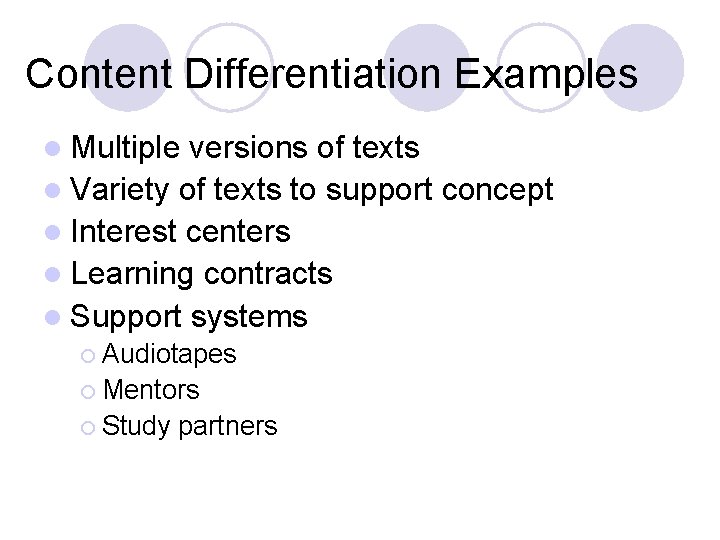 Content Differentiation Examples

- Multiple versions of texts
- Variety of texts to support concept
- Interest centers
- Learning contracts
- Support systems
  - Audiotapes
  - Mentors
  - Study partners